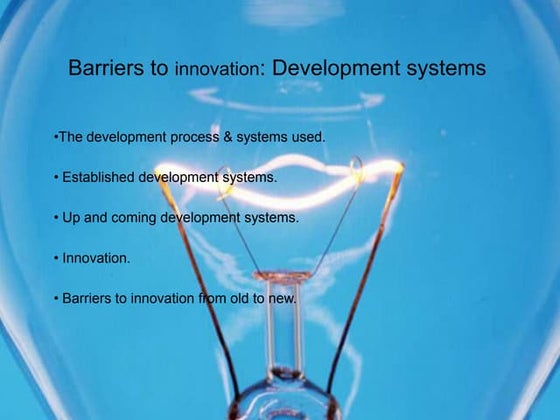 Barriers to innovation: Development systems

•The development process & systems used.

• Established development systems.

• Up and coming development systems.

• Innovation.

• Barriers to innovation from old to new.